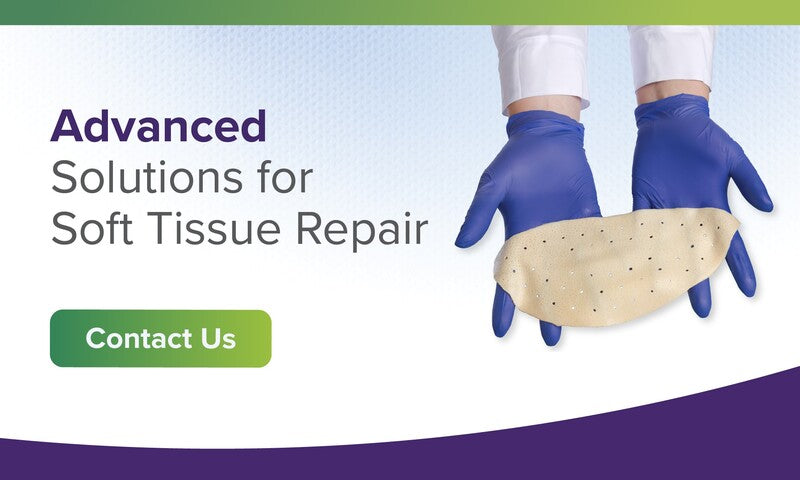 Advanced
Solutions for
Soft Tissue Repair

Contact Us